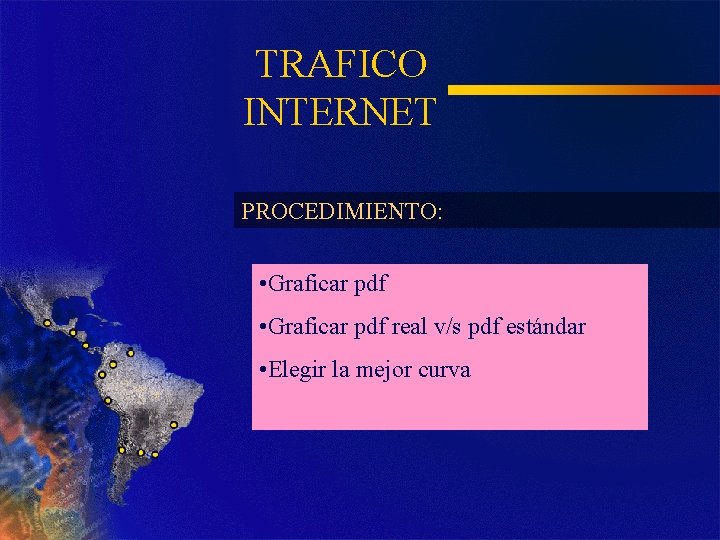 TRAFICO INTERNET

PROCEDIMIENTO:

•Graficar pdf

•Graficar pdf real v/s pdf estándar

•Elegir la mejor curva